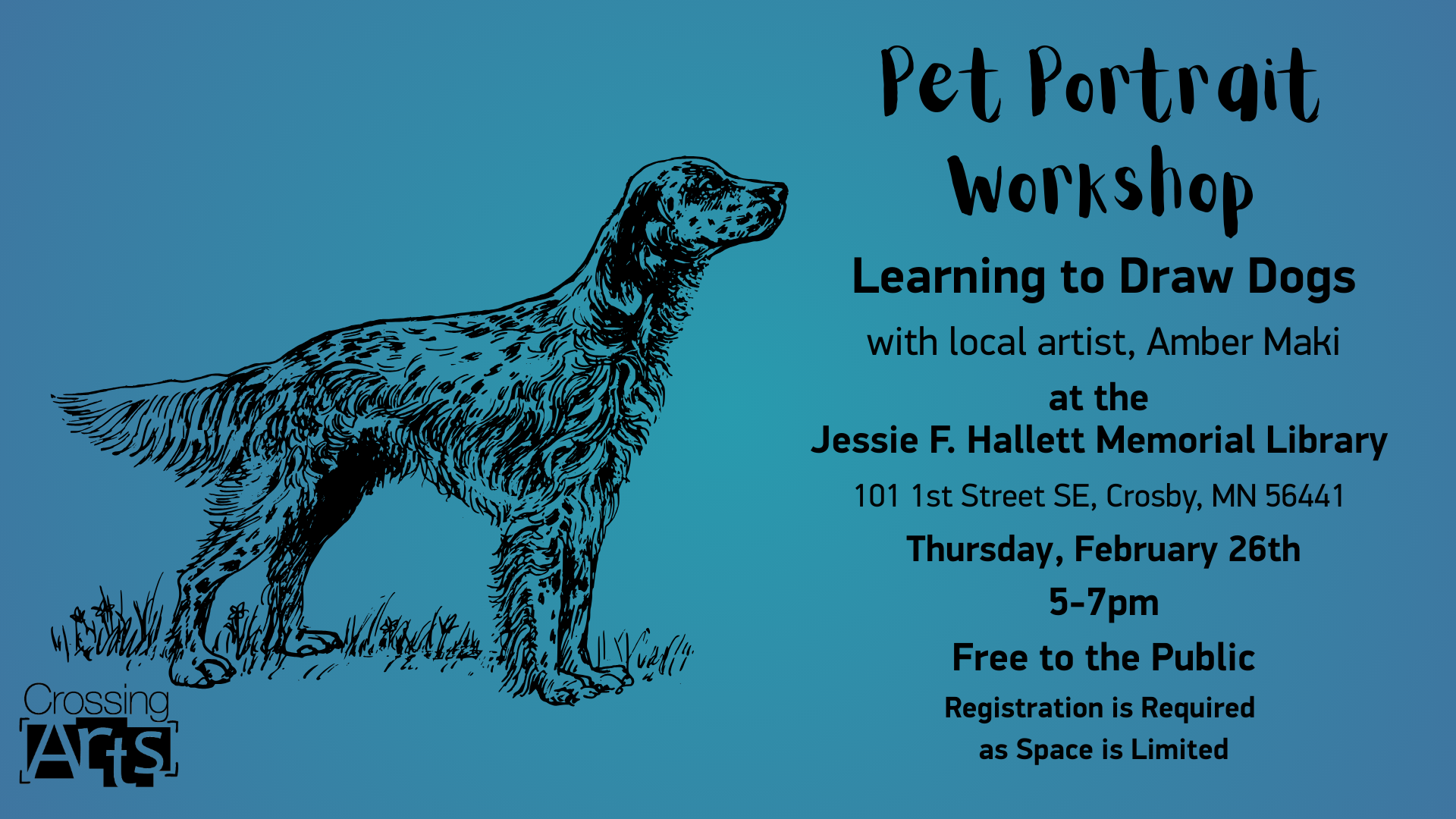 Pet Portrait Workshop

Learning to Draw Dogs

with local artist, Amber Maki

at the
Jessie F. Hallett Memorial Library

101 1st Street SE, Crosby, MN 56441

Thursday, February 26th

5-7pm

Free to the Public

Registration is Required as Space is Limited

Crossing Arts